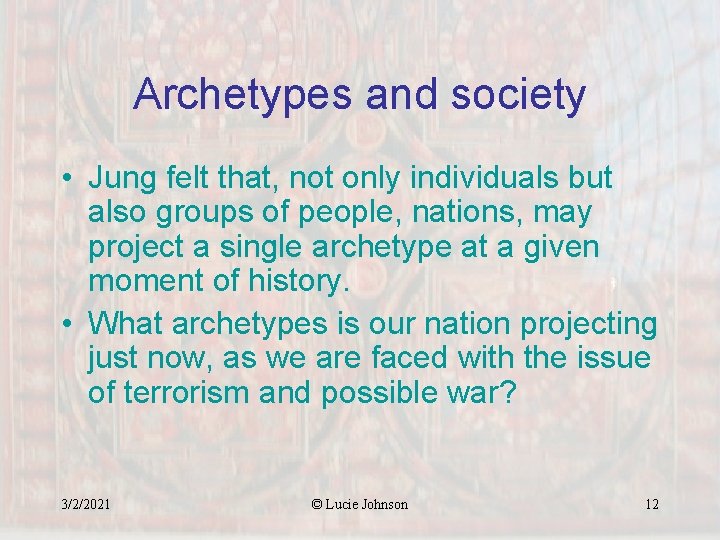 Archetypes and society

• Jung felt that, not only individuals but also groups of people, nations, may project a single archetype at a given moment of history.
• What archetypes is our nation projecting just now, as we are faced with the issue of terrorism and possible war?

3/2/2021 © Lucie Johnson 12